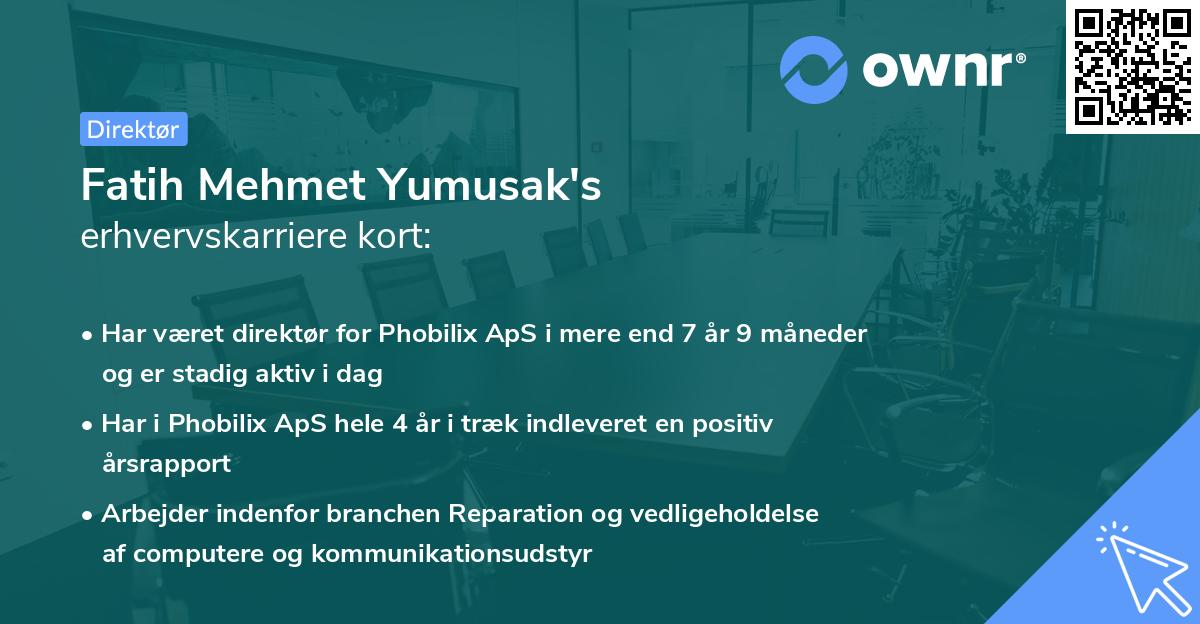 ownr®

Direktør

Fatih Mehmet Yumusak's
erhvervskarriere kort:

• Har været direktør for Phobilix ApS i mere end 7 år 9 måneder og er stadig aktiv i dag

• Har i Phobilix ApS hele 4 år i træk indleveret en positiv årsrapport

• Arbejder indenfor branchen Reparation og vedligeholdelse af computere og kommunikationsudstyr